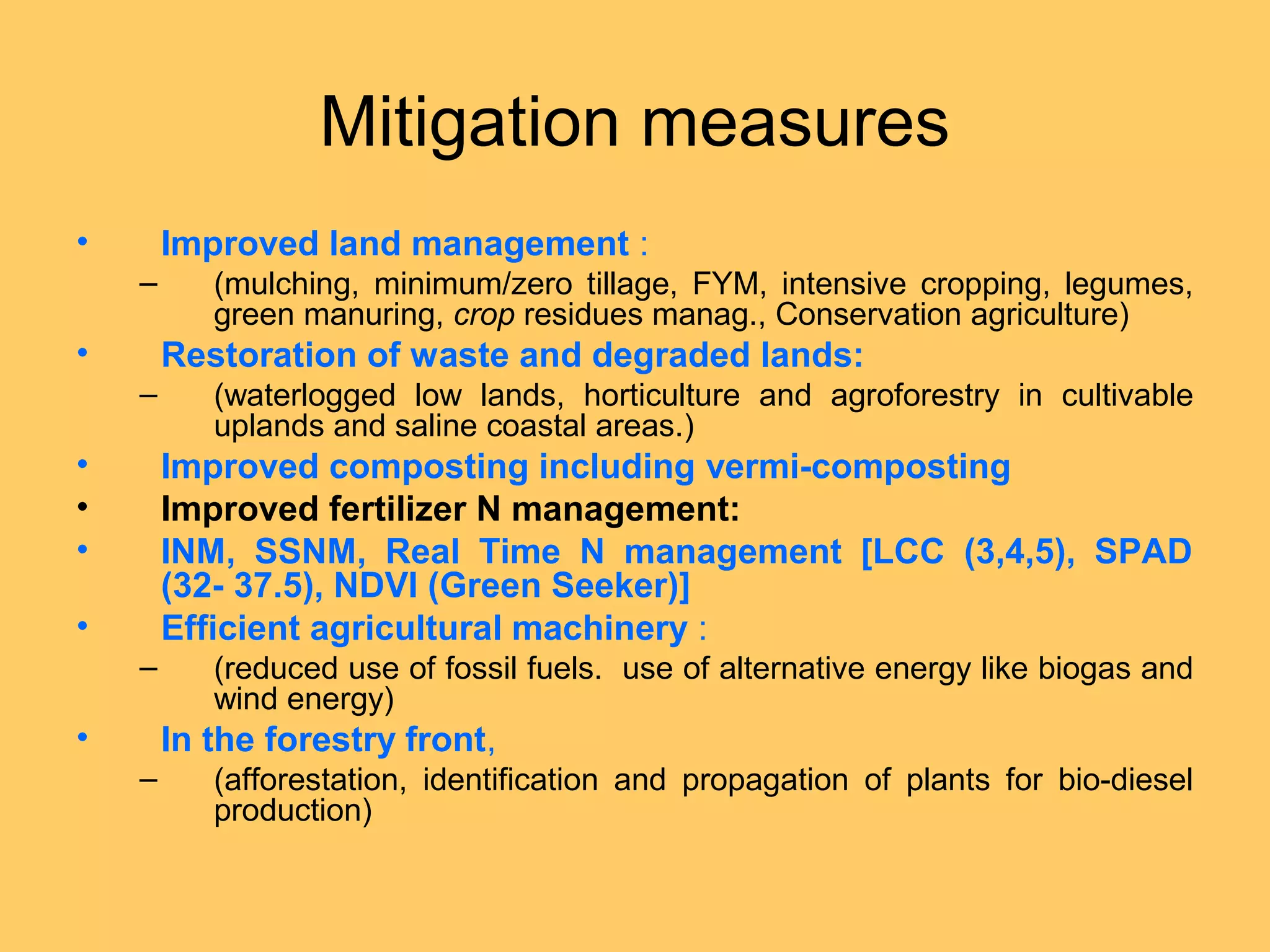 Mitigation measures

• Improved land management :
– (mulching, minimum/zero tillage, FYM, intensive cropping, legumes, green manuring, crop residues manag., Conservation agriculture)
• Restoration of waste and degraded lands:
– (waterlogged low lands, horticulture and agroforestry in cultivable uplands and saline coastal areas.)
• Improved composting including vermi-composting
• Improved fertilizer N management:
• INM, SSNM, Real Time N management [LCC (3,4,5), SPAD (32- 37.5), NDVI (Green Seeker)]
• Efficient agricultural machinery :
– (reduced use of fossil fuels. use of alternative energy like biogas and wind energy)
• In the forestry front,
– (afforestation, identification and propagation of plants for bio-diesel production)